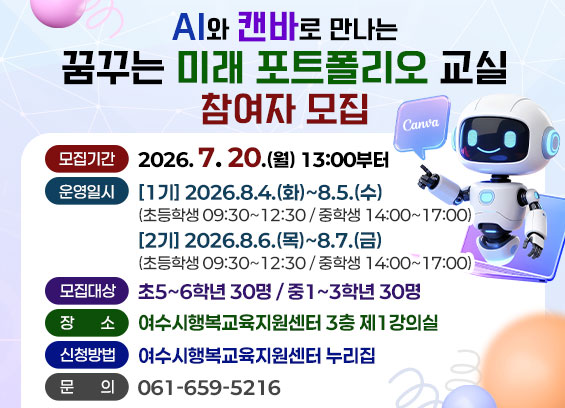 AI와 캔바로 만나는
꿈꾸는 미래 포트폴리오 교실
참여자 모집

Canva

모집기간 2026. 7. 20.(월) 13:00부터

운영일시 [1기] 2026.8.4.(화)~8.5.(수)
(초등학생 09:30~12:30 / 중학생 14:00~17:00)
[2기] 2026.8.6.(목)~8.7.(금)
(초등학생 09:30~12:30 / 중학생 14:00~17:00)

모집대상 초5~6학년 30명 / 중1~3학년 30명

장 소 여수시행복교육지원센터 3층 제1강의실

신청방법 여수시행복교육지원센터 누리집

문 의 061-659-5216